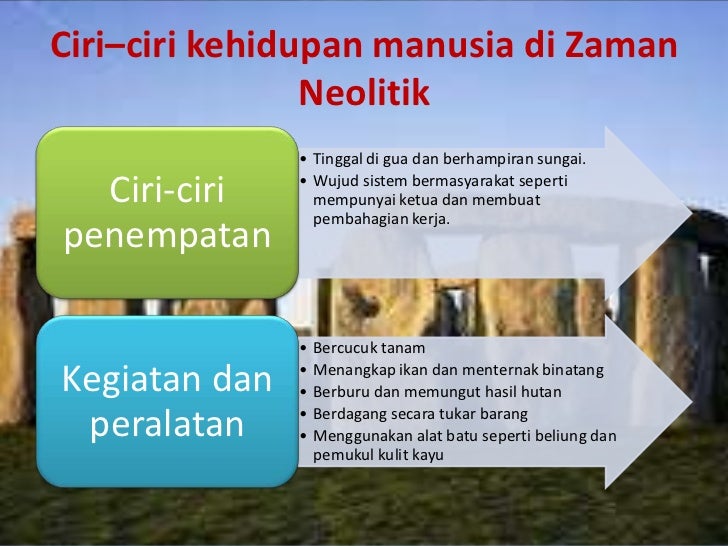 Ciri–ciri kehidupan manusia di Zaman Neolitik

Ciri-ciri penempatan

• Tinggal di gua dan berhampiran sungai.
• Wujud sistem bermasyarakat seperti mempunyai ketua dan membuat pembahagian kerja.

Kegiatan dan peralatan

• Bercucuk tanam
• Menangkap ikan dan menternak binatang
• Berburu dan memungut hasil hutan
• Berdagang secara tukar barang
• Menggunakan alat batu seperti beliung dan pemukul kulit kayu